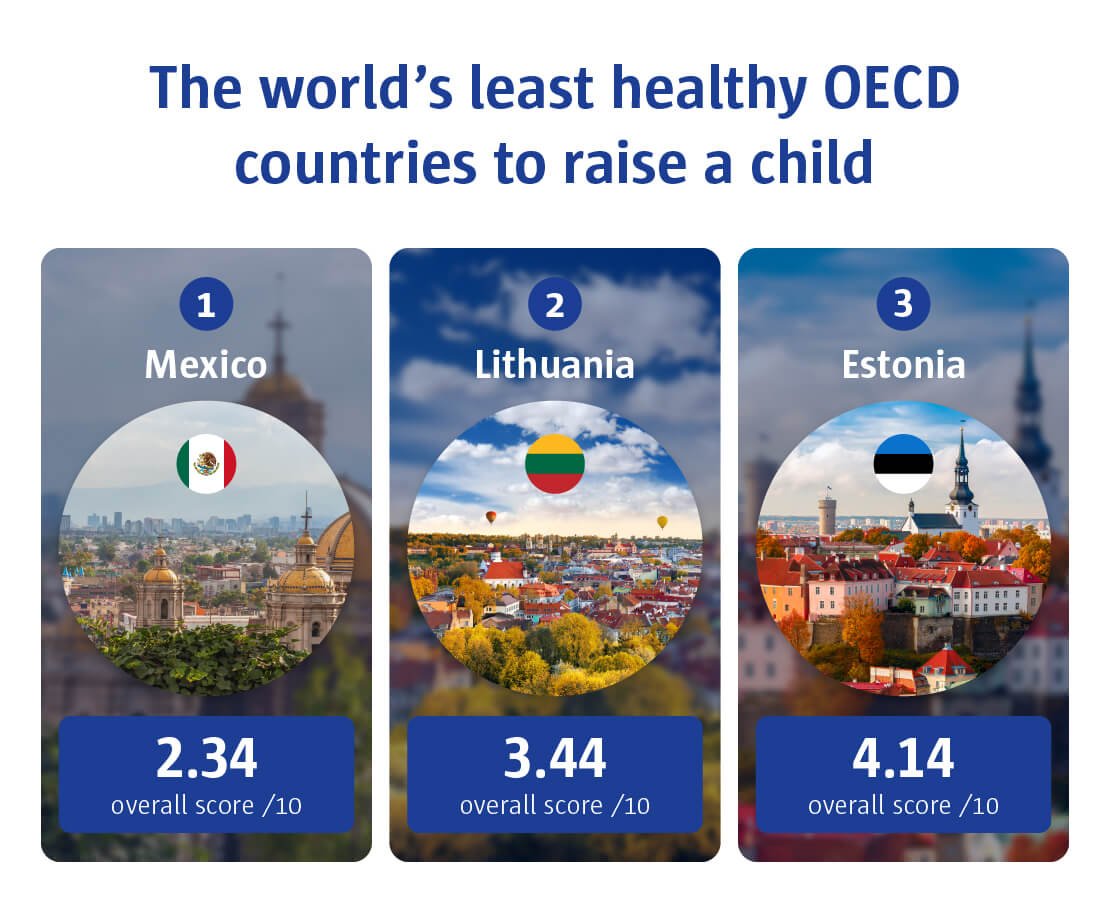 The world's least healthy OECD countries to raise a child

1
Mexico
2.34
overall score /10

2
Lithuania
3.44
overall score /10

3
Estonia
4.14
overall score /10